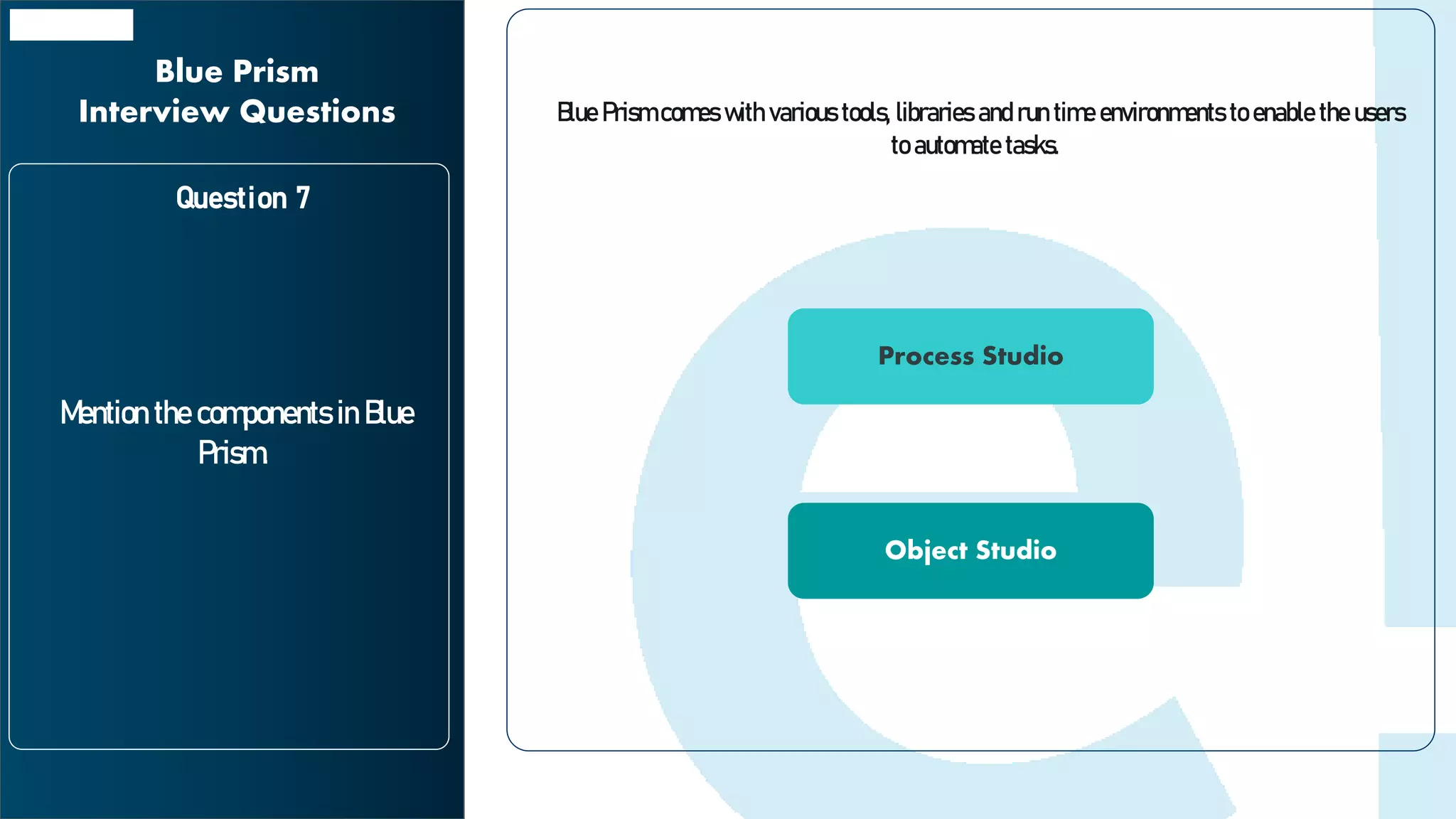 Blue Prism
Interview Questions

Question 7

Mention the components in Blue Prism

Blue Prism comes with various tools, libraries and run time environments to enable the users to automate tasks.

Process Studio

Object Studio